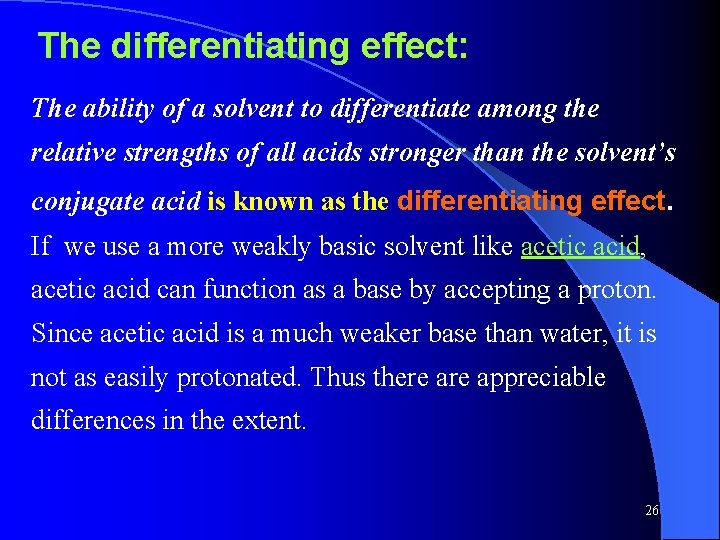 The differentiating effect:

The ability of a solvent to differentiate among the relative strengths of all acids stronger than the solvent's conjugate acid is known as the differentiating effect.

If we use a more weakly basic solvent like acetic acid, acetic acid can function as a base by accepting a proton. Since acetic acid is a much weaker base than water, it is not as easily protonated. Thus there are appreciable differences in the extent.

26